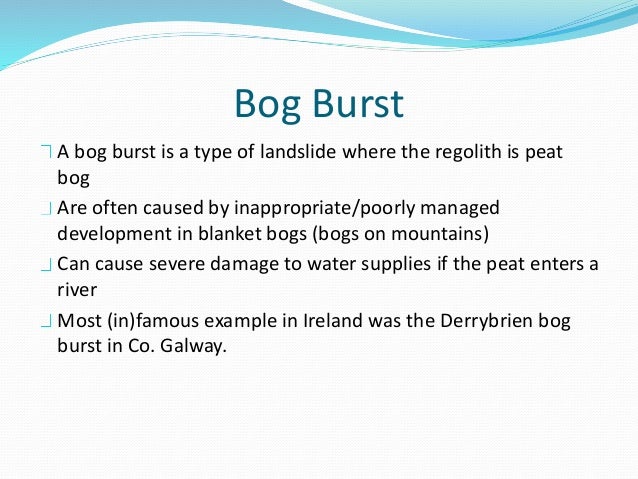 Bog Burst

A bog burst is a type of landslide where the regolith is peat bog

Are often caused by inappropriate/poorly managed development in blanket bogs (bogs on mountains)

Can cause severe damage to water supplies if the peat enters a river

Most (in)famous example in Ireland was the Derrybrien bog burst in Co. Galway.